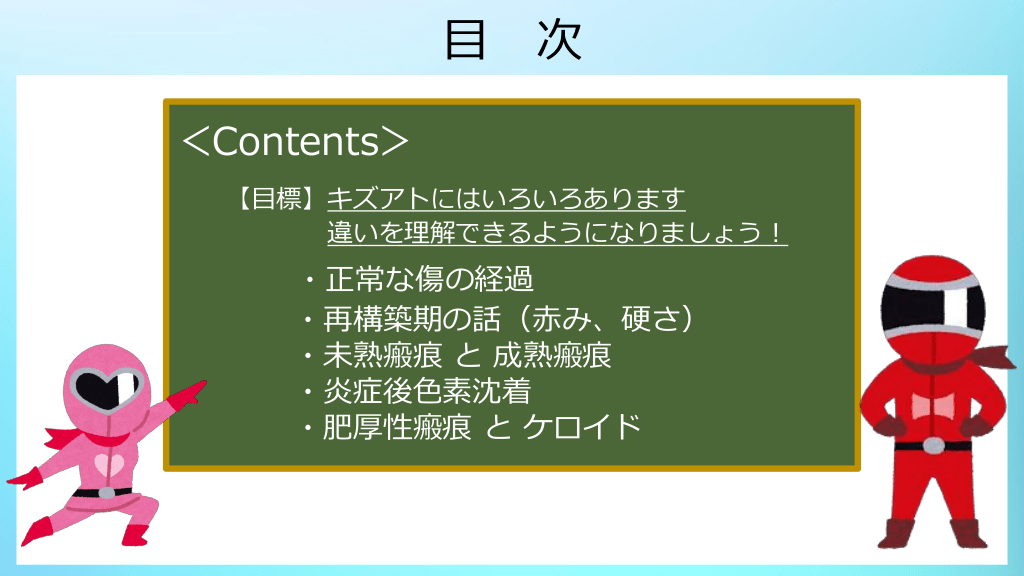 目　次

＜Contents＞

【目標】キズアトにはいろいろあります
違いを理解できるようになりましょう！

・正常な傷の経過
・再構築期の話（赤み、硬さ）
・未熟瘢痕 と 成熟瘢痕
・炎症後色素沈着
・肥厚性瘢痕 と ケロイド